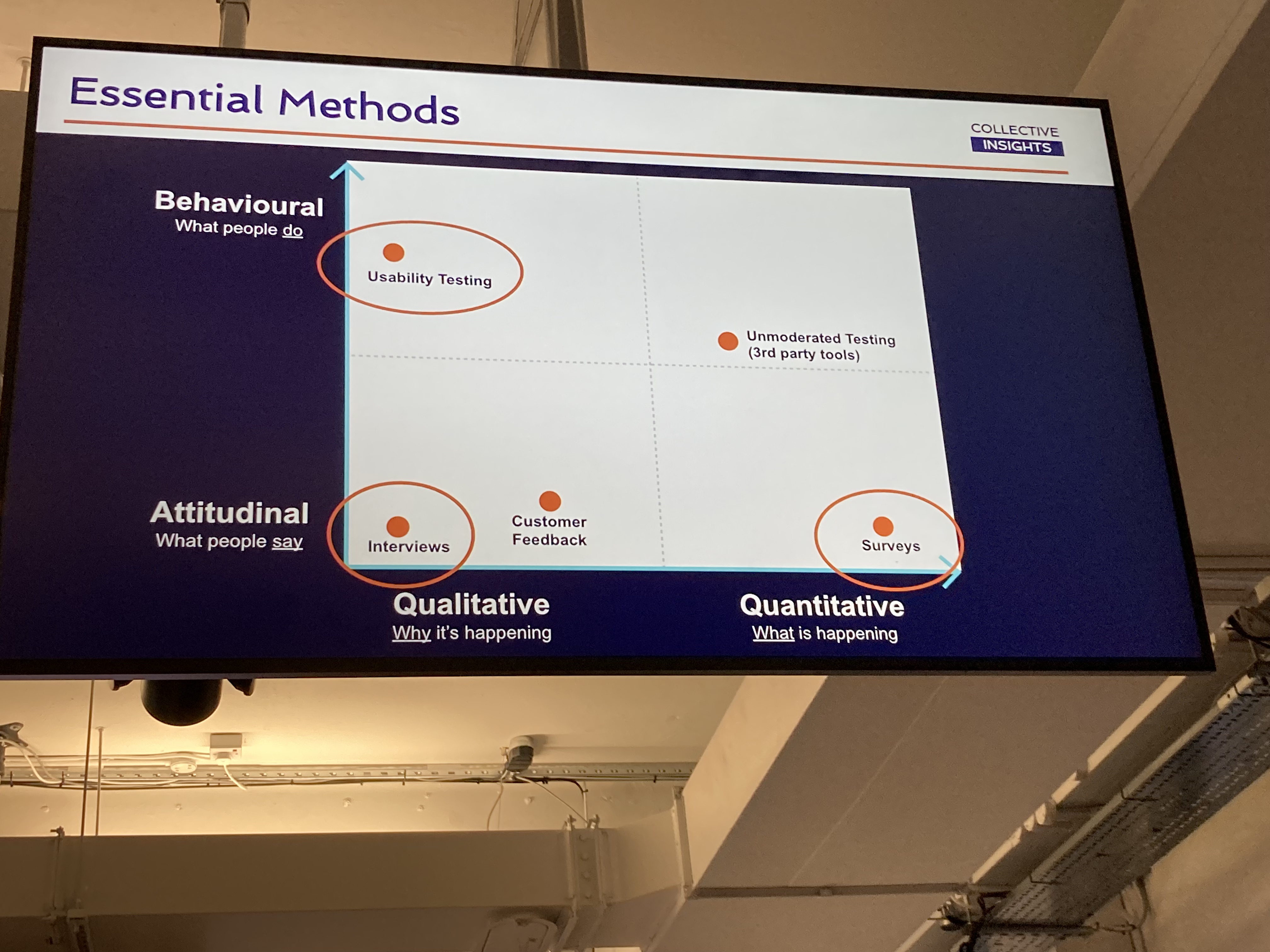 Essential Methods

COLLECTIVE
INSIGHTS

Behavioural
What people do

Usability Testing

Unmoderated Testing
(3rd party tools)

Attitudinal
What people say

Interviews

Customer
Feedback

Surveys

Qualitative
Why it's happening

Quantitative
What is happening